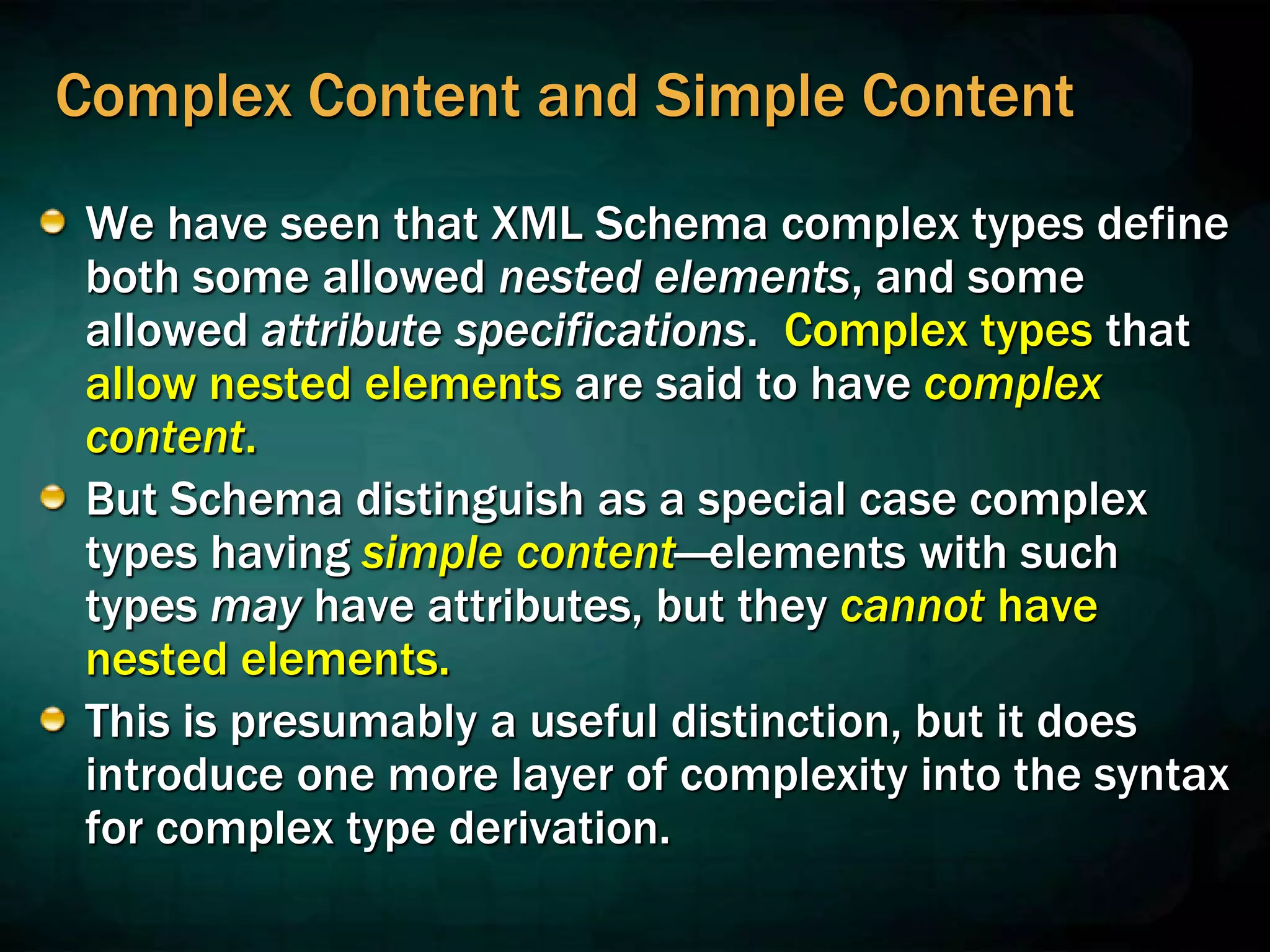 Complex Content and Simple Content

We have seen that XML Schema complex types define both some allowed nested elements, and some allowed attribute specifications. Complex types that allow nested elements are said to have complex content.

But Schema distinguish as a special case complex types having simple content—elements with such types may have attributes, but they cannot have nested elements.

This is presumably a useful distinction, but it does introduce one more layer of complexity into the syntax for complex type derivation.